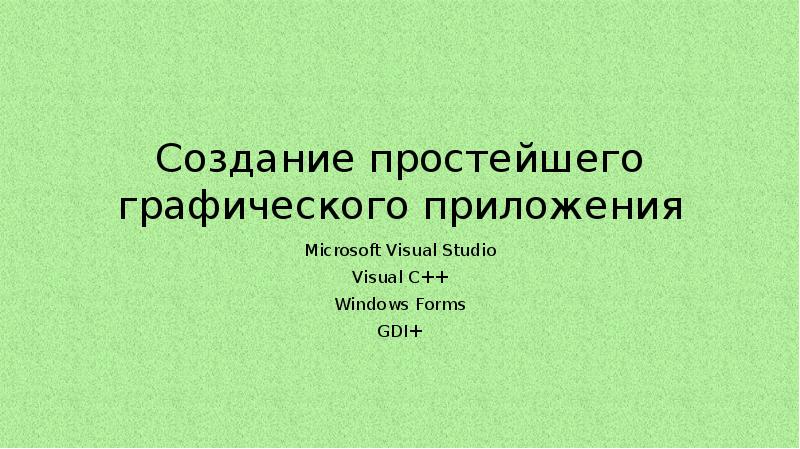 Создание простейшего графического приложения

Microsoft Visual Studio
Visual C++
Windows Forms
GDI+